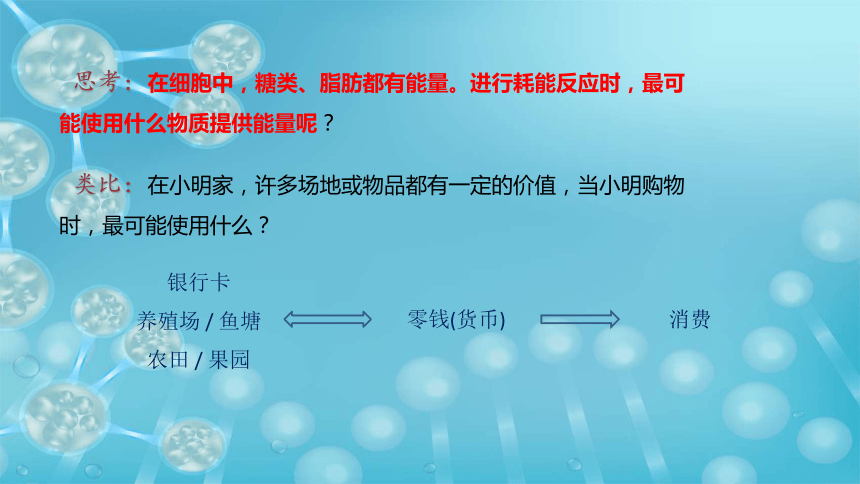 思考：在细胞中，糖类、脂肪都有能量。进行耗能反应时，最可能使用什么物质提供能量呢？

类比：在小明家，许多场地或物品都有一定的价值，当小明购物时，最可能使用什么？

银行卡
养殖场 / 鱼塘
农田 / 果园

零钱(货币)

消费